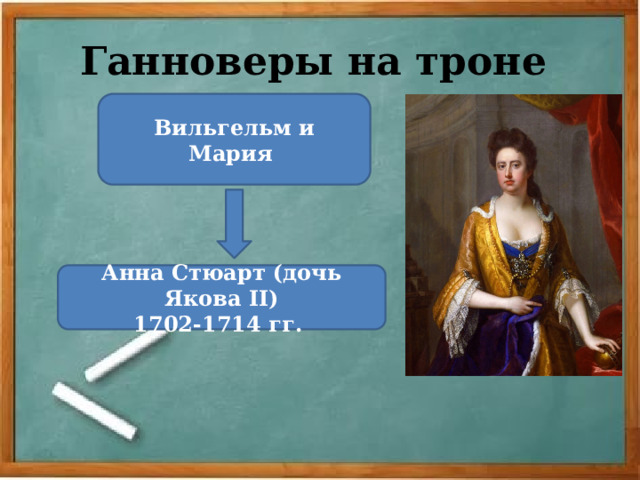 Ганноверы на троне

Вильгельм и Мария

Анна Стюарт (дочь Якова II)
1702-1714 гг.